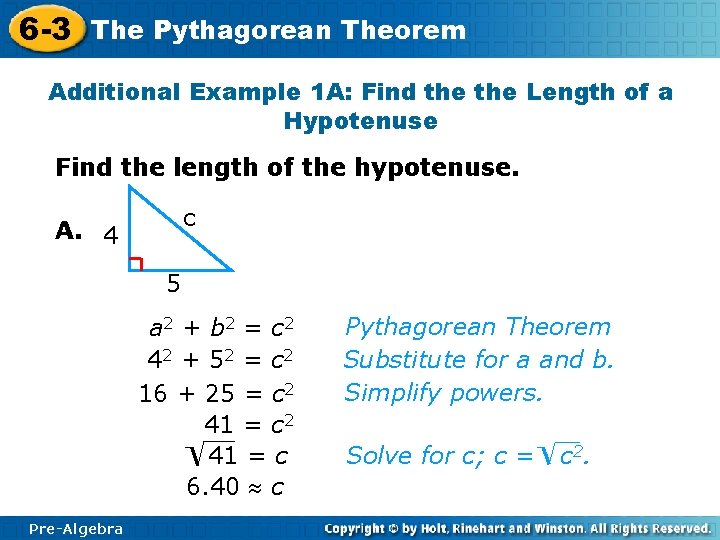 6-3 The Pythagorean Theorem

Additional Example 1A: Find the the Length of a Hypotenuse

Find the length of the hypotenuse.

A.

4

c

5

$a^2 + b^2 = c^2$ Pythagorean Theorem

$4^2 + 5^2 = c^2$ Substitute for a and b.

$16 + 25 = c^2$ Simplify powers.

$41 = c^2$

$\sqrt{41} = c$ Solve for c; $c = \sqrt{c^2}$.

$6.40 \approx c$

Pre-Algebra

Copyright © by Holt, Rinehart and Winston. All Rights Reserved.